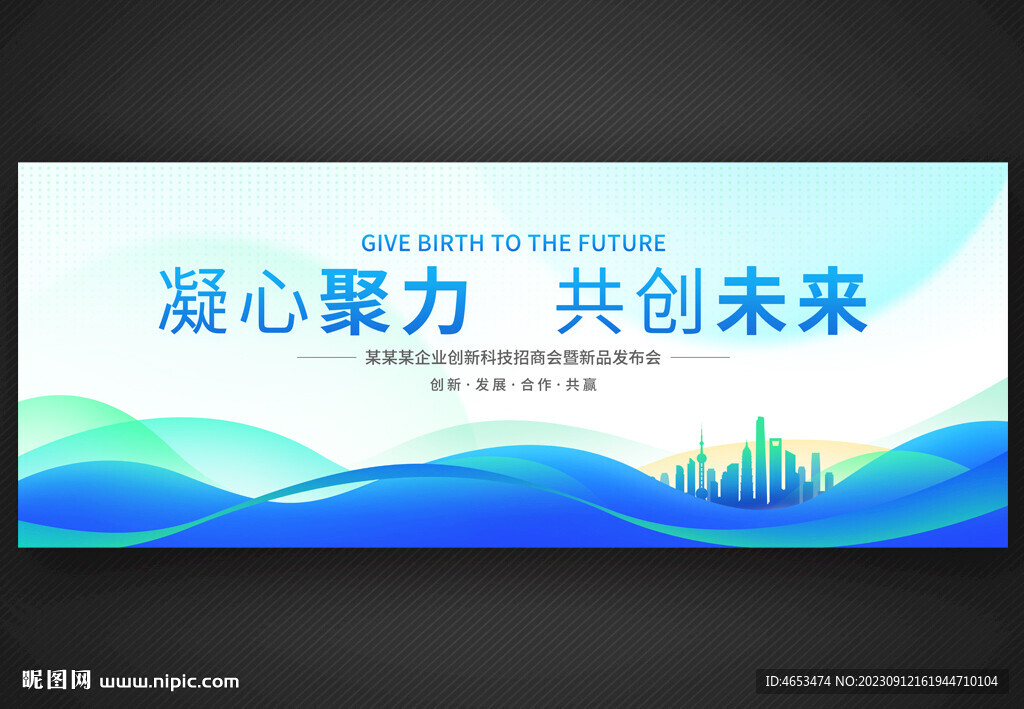 GIVE BIRTH TO THE FUTURE

凝心聚力 共创未来

某某某企业创新科技招商会暨新品发布会

创新 · 发展 · 合作 · 共赢

昵图网 www.nipic.com

ID:4653474 NO:20230912161944710104